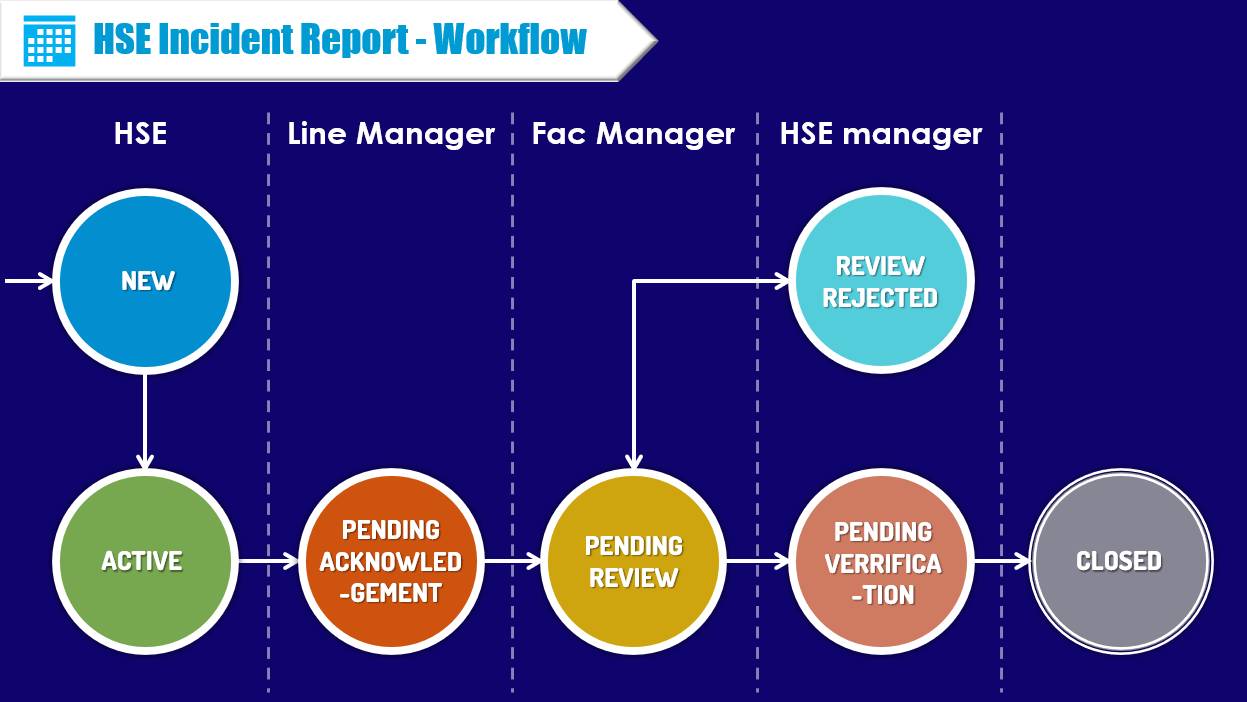 HSE Incident Report - Workflow

HSE

Line Manager

Fac Manager

HSE manager

NEW

REVIEW REJECTED

ACTIVE

PENDING ACKNOWLED-GEMENT

PENDING REVIEW

PENDING VERRIFICA-TION

CLOSED